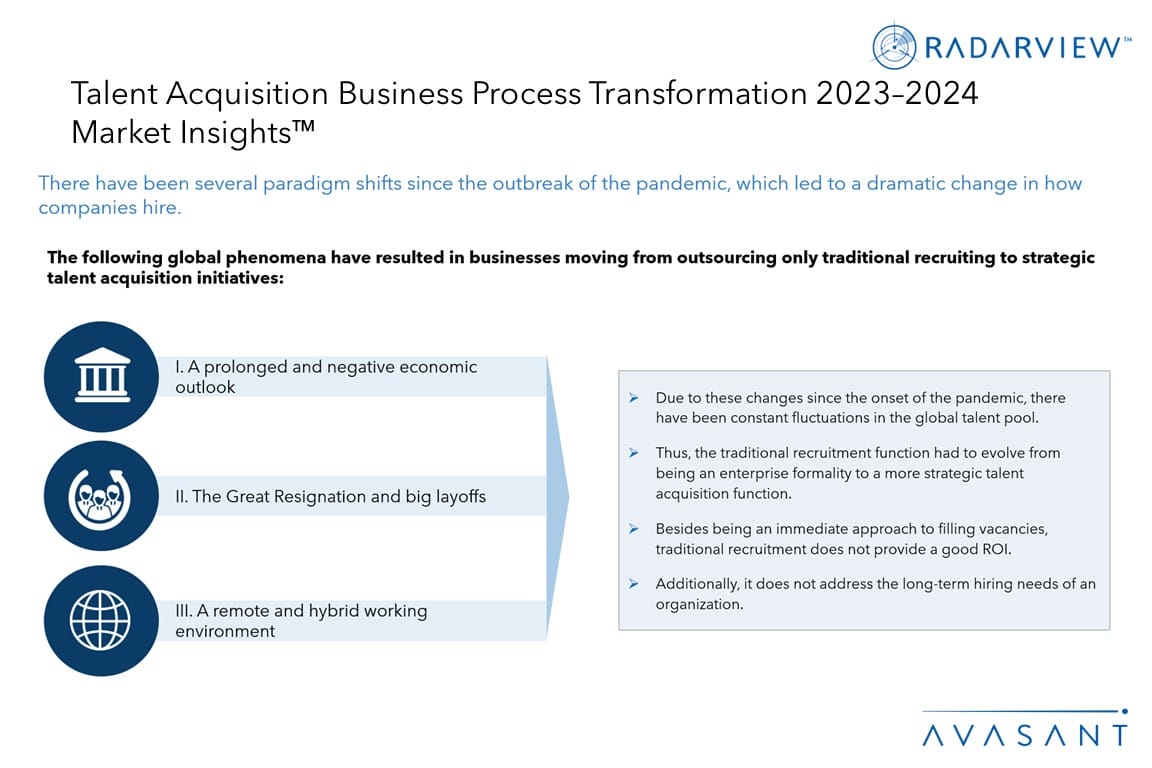 RADARVIEW™

Talent Acquisition Business Process Transformation 2023–2024 Market Insights™

There have been several paradigm shifts since the outbreak of the pandemic, which led to a dramatic change in how companies hire.

The following global phenomena have resulted in businesses moving from outsourcing only traditional recruiting to strategic talent acquisition initiatives:

I. A prolonged and negative economic outlook

II. The Great Resignation and big layoffs

III. A remote and hybrid working environment

➢ Due to these changes since the onset of the pandemic, there have been constant fluctuations in the global talent pool.

➢ Thus, the traditional recruitment function had to evolve from being an enterprise formality to a more strategic talent acquisition function.

➢ Besides being an immediate approach to filling vacancies, traditional recruitment does not provide a good ROI.

➢ Additionally, it does not address the long-term hiring needs of an organization.

AVASANT